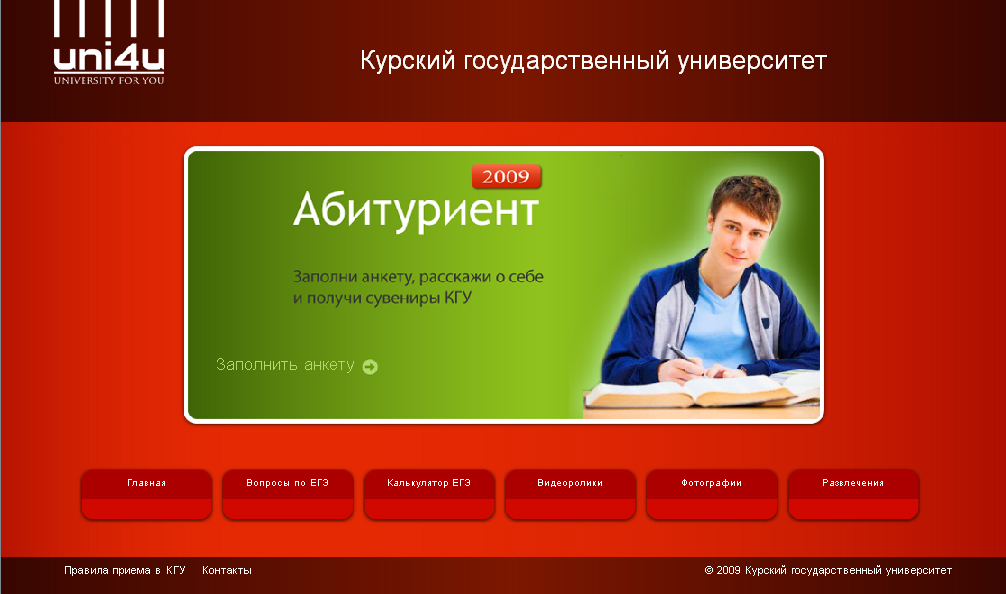 uni4u
UNIVERSITY FOR YOU

Курский государственный университет

2009
Абитуриент

Заполни анкету, расскажи о себе и получи сувениры КГУ

Заполнить анкету

Главная
Вопросы по ЕГЭ
Калькулятор ЕГЭ
Видеоролики
Фотографии
Развлечения

Правила приема в КГУ
Контакты

© 2009 Курский государственный университет